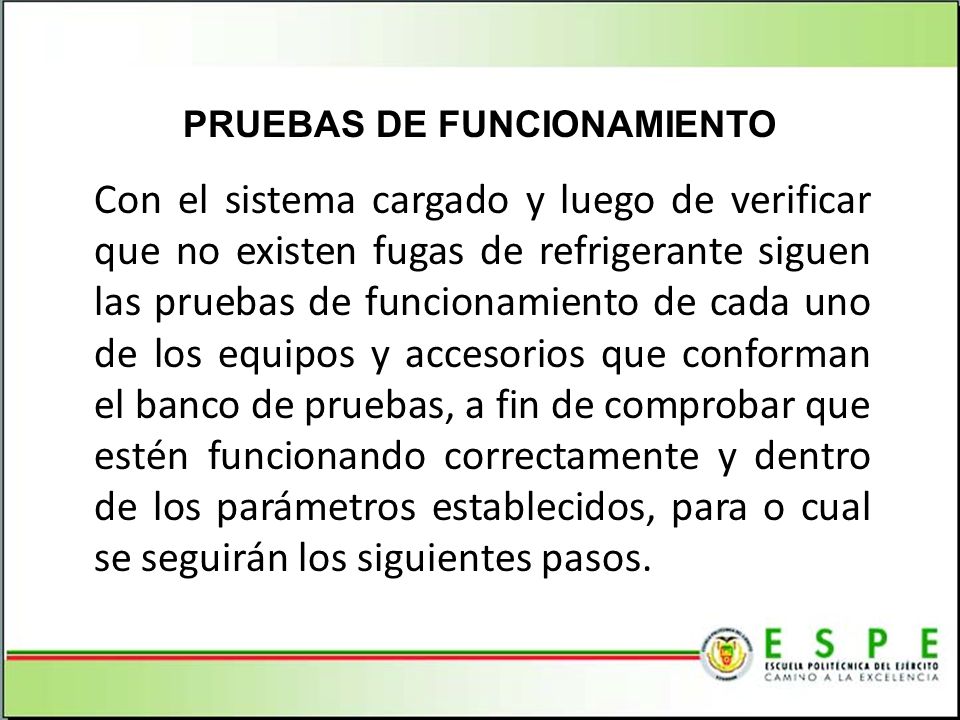 PRUEBAS DE FUNCIONAMIENTO

Con el sistema cargado y luego de verificar que no existen fugas de refrigerante siguen las pruebas de funcionamiento de cada uno de los equipos y accesorios que conforman el banco de pruebas, a fin de comprobar que estén funcionando correctamente y dentro de los parámetros establecidos, para o cual se seguirán los siguientes pasos.

ESPE
ESCUELA POLITÉCNICA DEL EJÉRCITO
CAMINO A LA EXCELENCIA